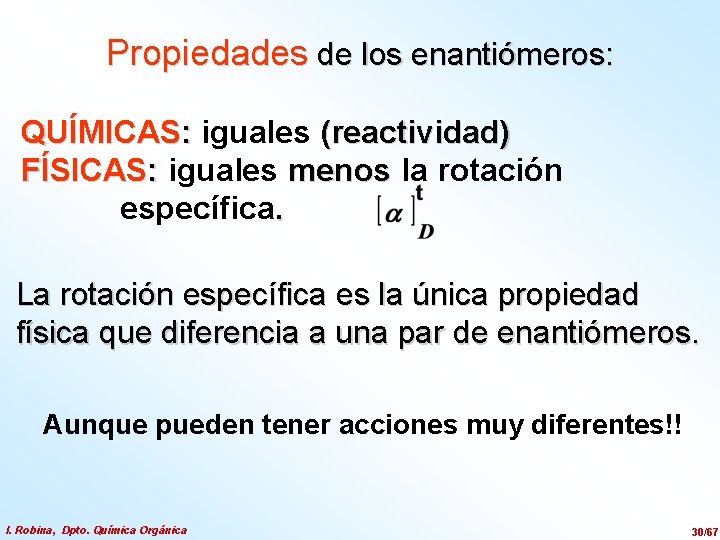 Propiedades de los enantiómeros:

QUÍMICAS: iguales (reactividad)
FÍSICAS: iguales menos la rotación específica. $[\alpha]_D^t$

La rotación específica es la única propiedad física que diferencia a una par de enantiómeros.

Aunque pueden tener acciones muy diferentes!!

I. Robina, Dpto. Química Orgánica

30/67